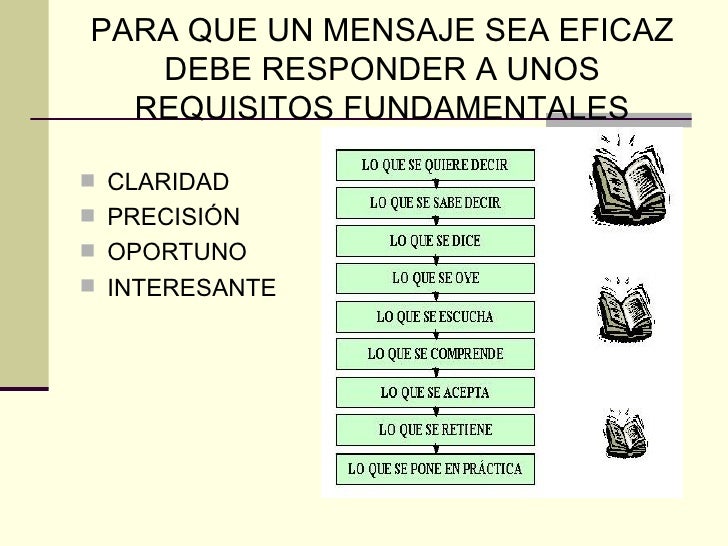 PARA QUE UN MENSAJE SEA EFICAZ DEBE RESPONDER A UNOS REQUISITOS FUNDAMENTALES

CLARIDAD
PRECISIÓN
OPORTUNO
INTERESANTE

LO QUE SE QUIERE DECIR
LO QUE SE SABE DECIR
LO QUE SE DICE
LO QUE SE OYE
LO QUE SE ESCUCHA
LO QUE SE COMPRENDE
LO QUE SE ACEPTA
LO QUE SE RETIENE
LO QUE SE PONE EN PRÁCTICA